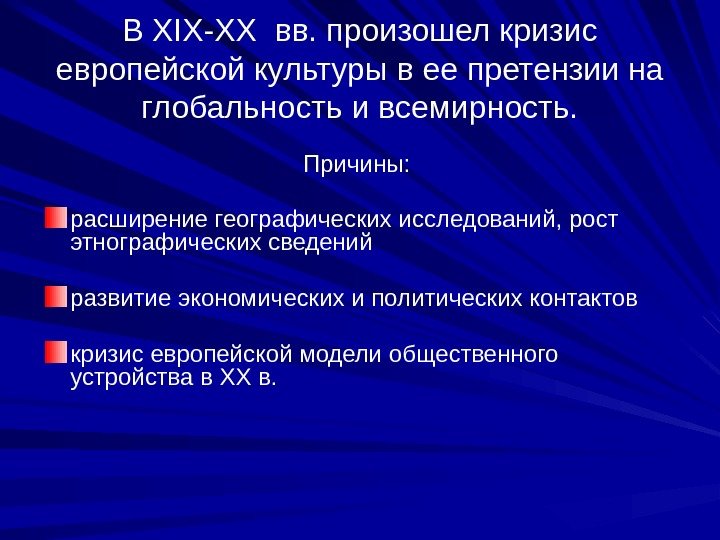 В XIX-XX вв. произошел кризис европейской культуры в ее претензии на глобальность и всемирность.

Причины:

расширение географических исследований, рост этнографических сведений

развитие экономических и политических контактов

кризис европейской модели общественного устройства в XX в.